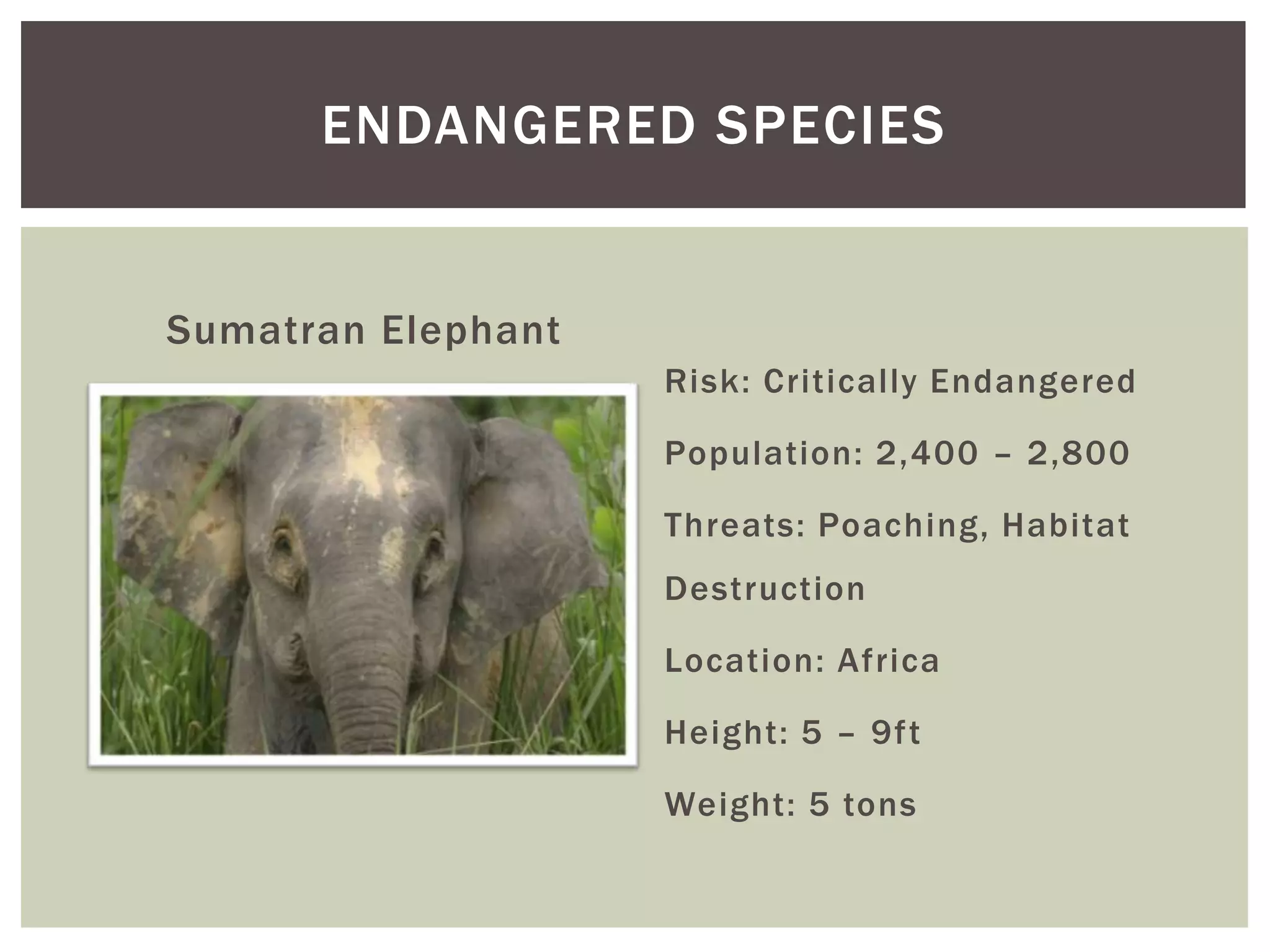 ENDANGERED SPECIES

Sumatran Elephant

Risk: Critically Endangered

Population: 2,400 – 2,800

Threats: Poaching, Habitat Destruction

Location: Africa

Height: 5 – 9ft

Weight: 5 tons